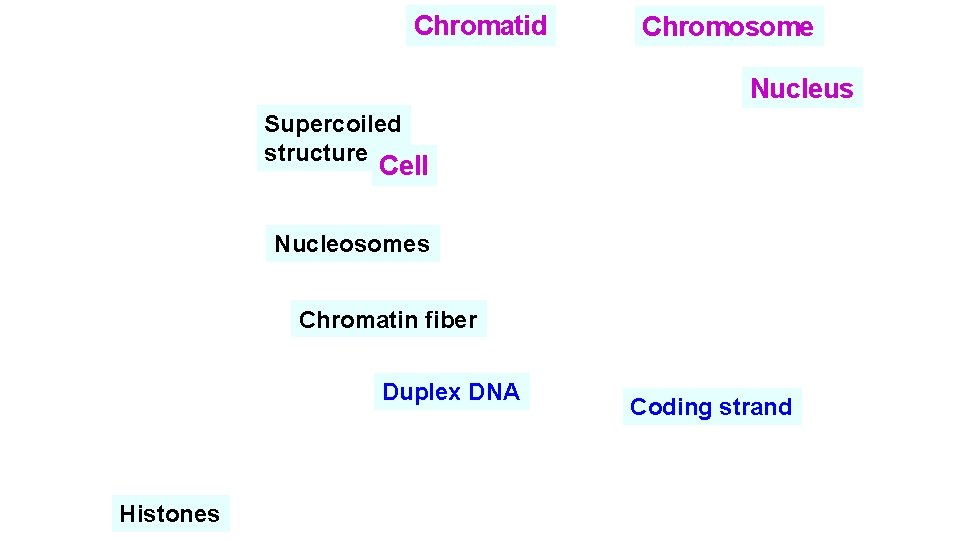 Chromatid

Chromosome

Nucleus

Supercoiled structure

Cell

Nucleosomes

Chromatin fiber

Duplex DNA

Coding strand

Histones